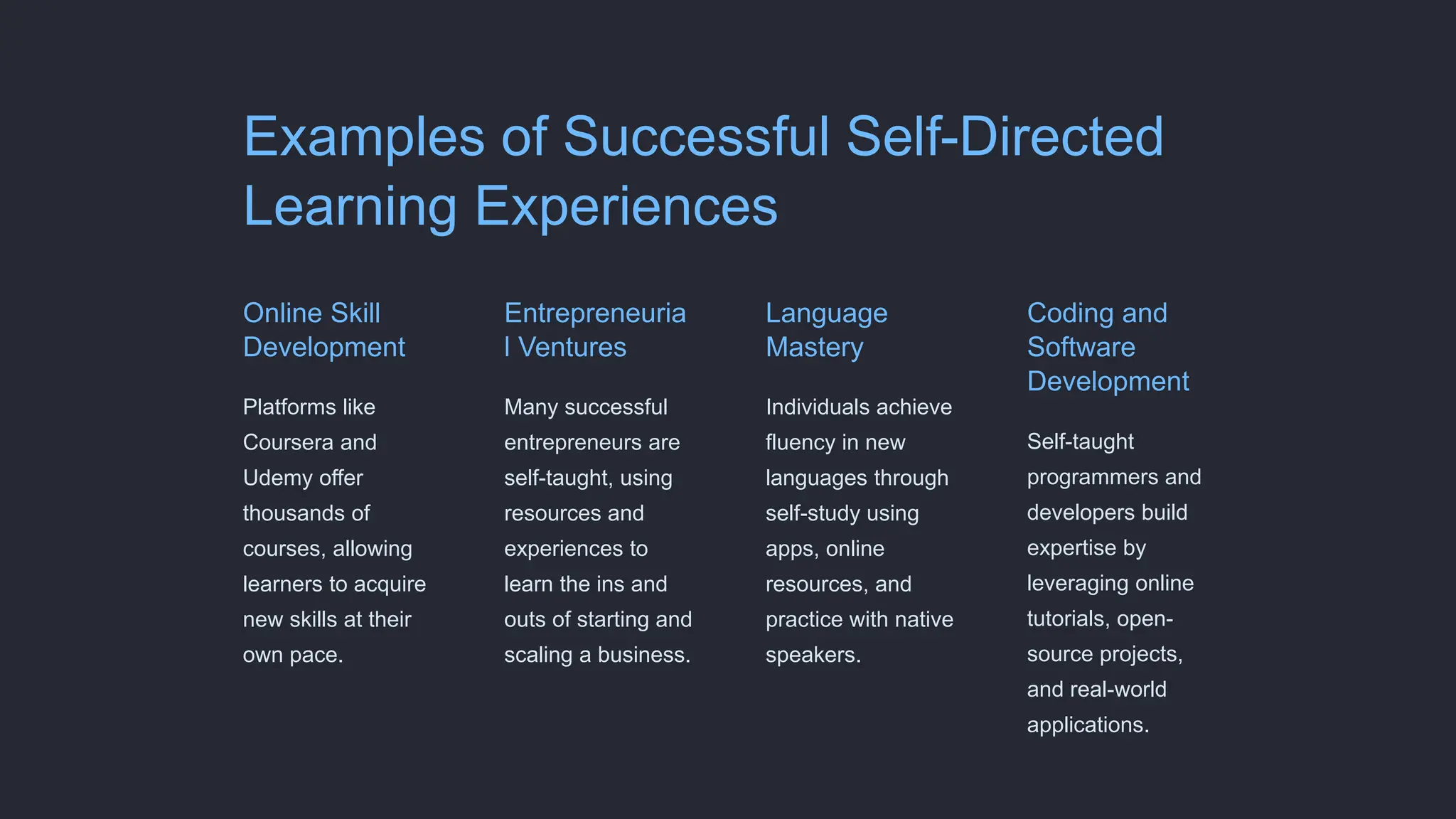 Examples of Successful Self-Directed Learning Experiences

Online Skill Development

Platforms like Coursera and Udemy offer thousands of courses, allowing learners to acquire new skills at their own pace.

Entrepreneurial Ventures

Many successful entrepreneurs are self-taught, using resources and experiences to learn the ins and outs of starting and scaling a business.

Language Mastery

Individuals achieve fluency in new languages through self-study using apps, online resources, and practice with native speakers.

Coding and Software Development

Self-taught programmers and developers build expertise by leveraging online tutorials, open-source projects, and real-world applications.